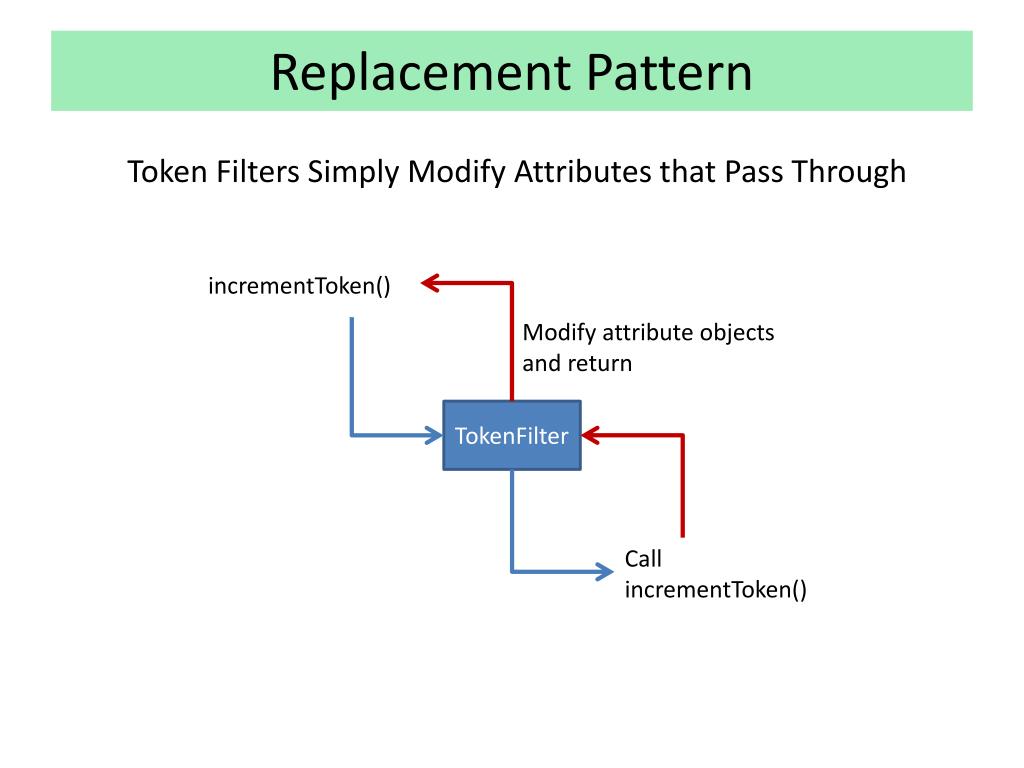 Replacement Pattern

Token Filters Simply Modify Attributes that Pass Through

incrementToken()

Modify attribute objects and return

TokenFilter

Call incrementToken()